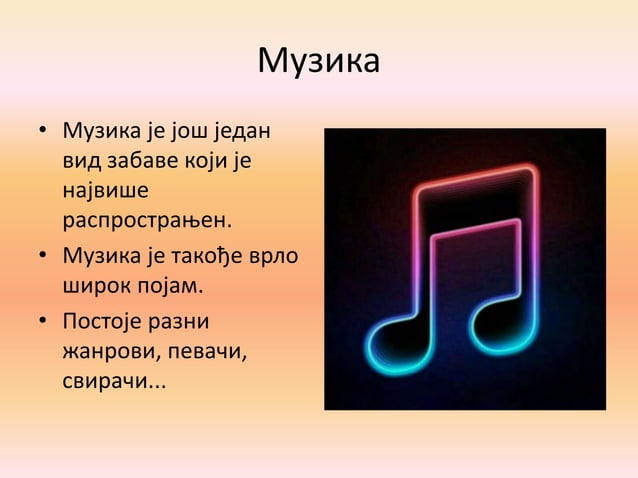 Музика

• Музика је још један вид забаве који је највише распрострањен.
• Музика је такође врло широк појам.
• Постоје разни жанрови, певачи, свирачи...